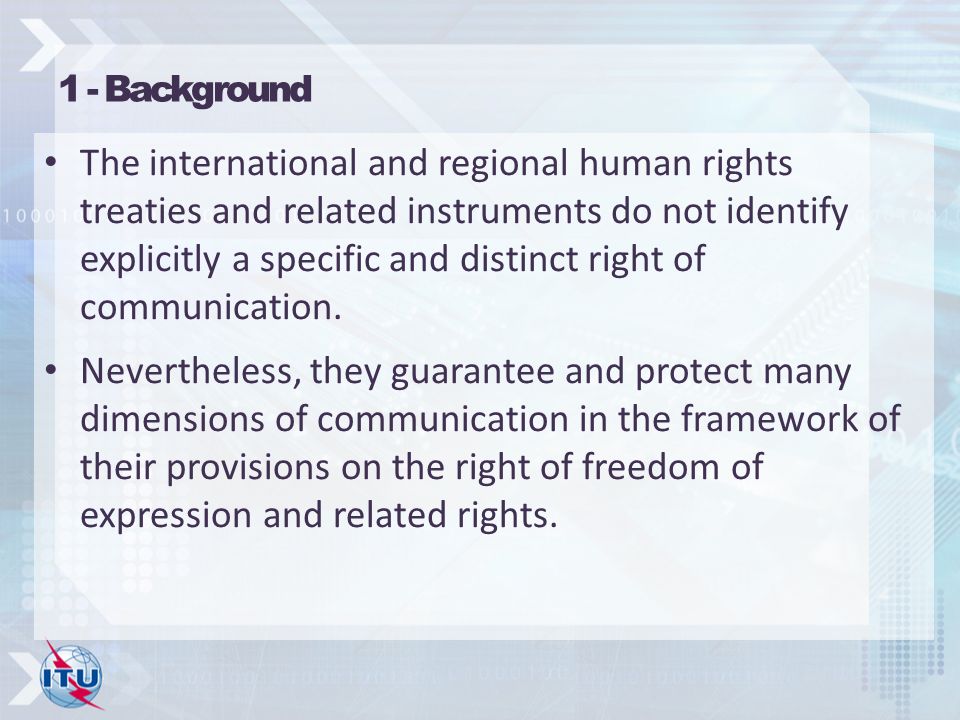 1 - Background

• The international and regional human rights treaties and related instruments do not identify explicitly a specific and distinct right of communication.

• Nevertheless, they guarantee and protect many dimensions of communication in the framework of their provisions on the right of freedom of expression and related rights.

ITU